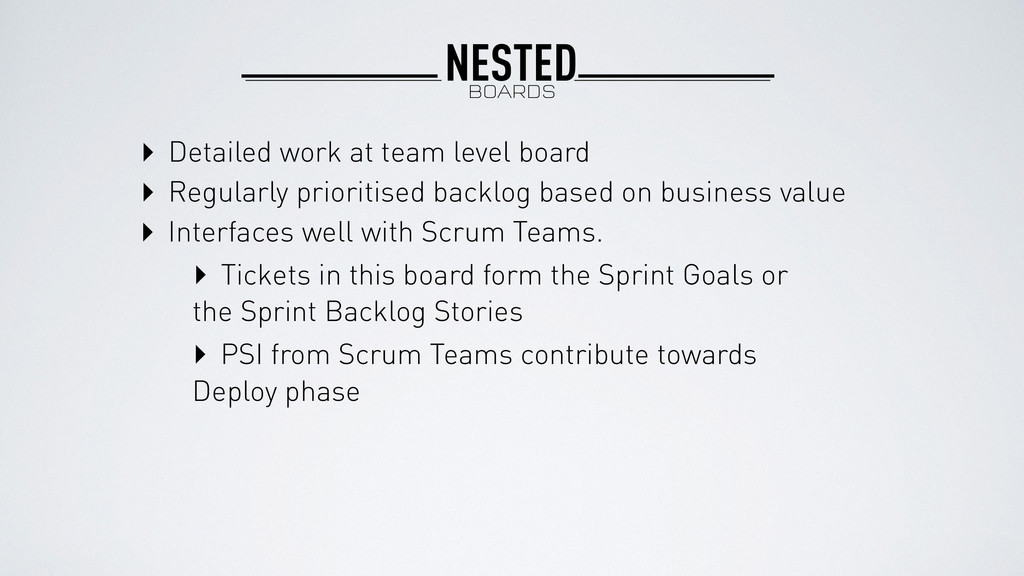 NESTED
BOARDS

‣ Detailed work at team level board
‣ Regularly prioritised backlog based on business value
‣ Interfaces well with Scrum Teams.
‣ Tickets in this board form the Sprint Goals or the Sprint Backlog Stories
‣ PSI from Scrum Teams contribute towards Deploy phase